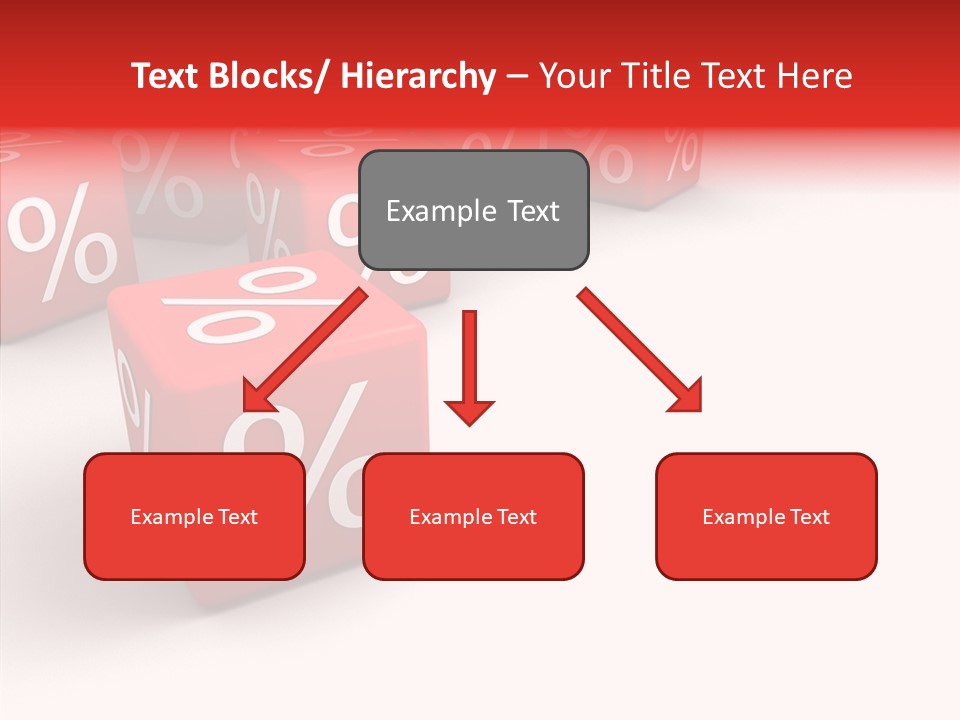 Text Blocks/ Hierarchy – Your Title Text Here

Example Text

Example Text

Example Text

Example Text